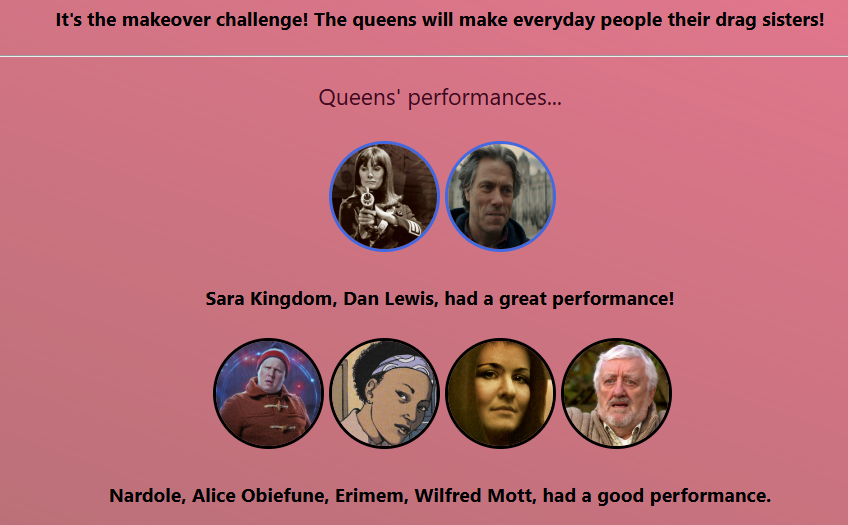 It's the makeover challenge! The queens will make everyday people their drag sisters!

Queens' performances...

Sara Kingdom, Dan Lewis, had a great performance!

Nardole, Alice Obiefune, Erimem, Wilfred Mott, had a good performance.